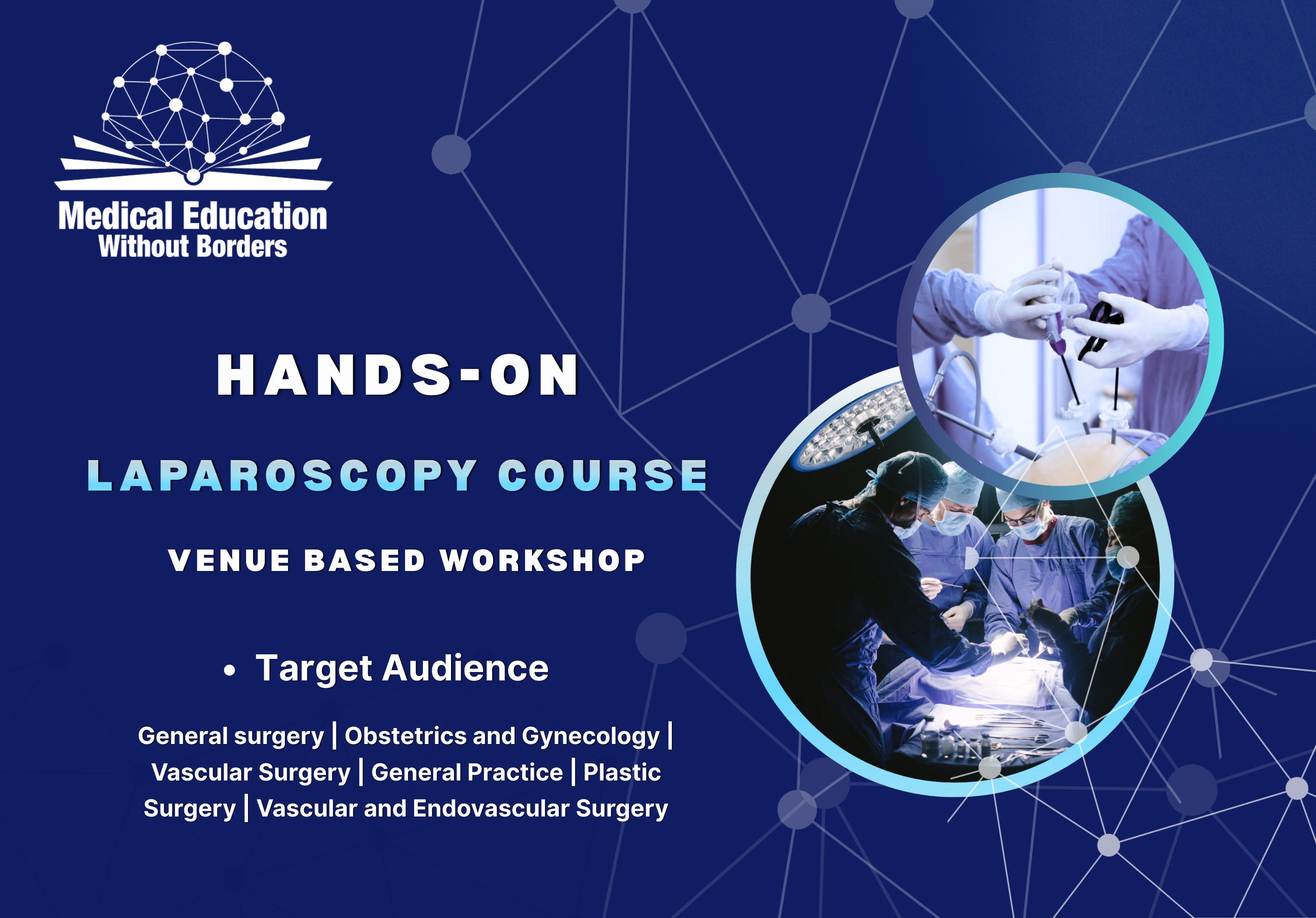 Medical Education
Without Borders

HANDS-ON

LAPAROSCOPY COURSE

VENUE BASED WORKSHOP

• Target Audience

General surgery | Obstetrics and Gynecology | Vascular Surgery | General Practice | Plastic Surgery | Vascular and Endovascular Surgery